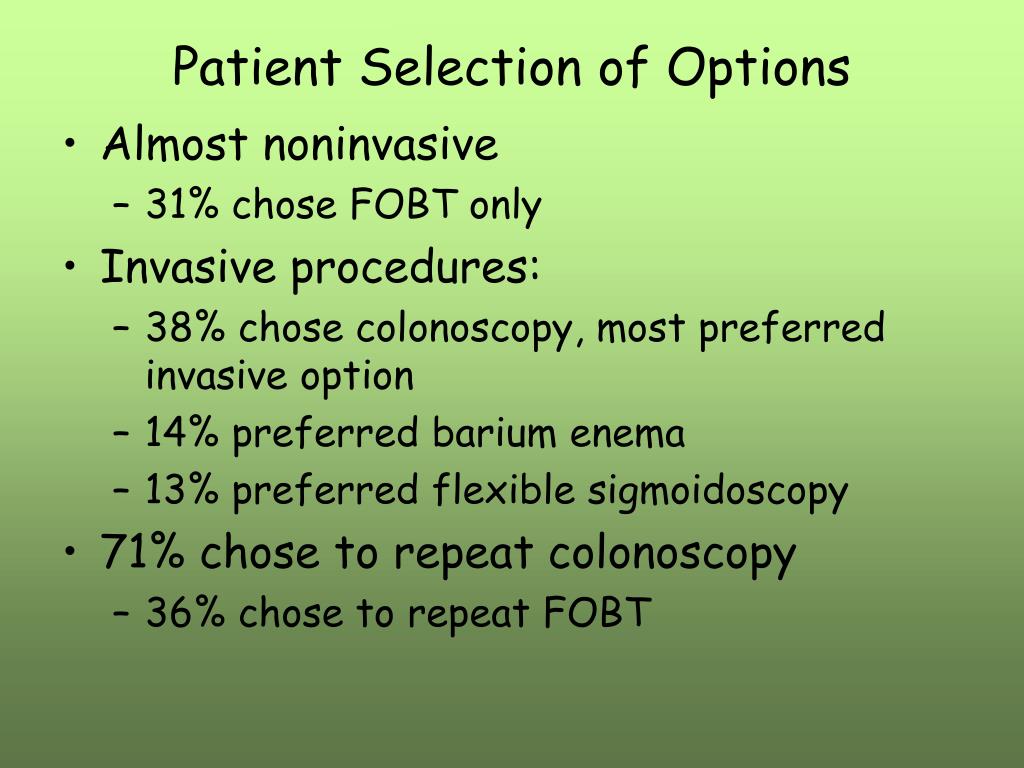 Patient Selection of Options

• Almost noninvasive
  – 31% chose FOBT only
• Invasive procedures:
  – 38% chose colonoscopy, most preferred invasive option
  – 14% preferred barium enema
  – 13% preferred flexible sigmoidoscopy
• 71% chose to repeat colonoscopy
  – 36% chose to repeat FOBT